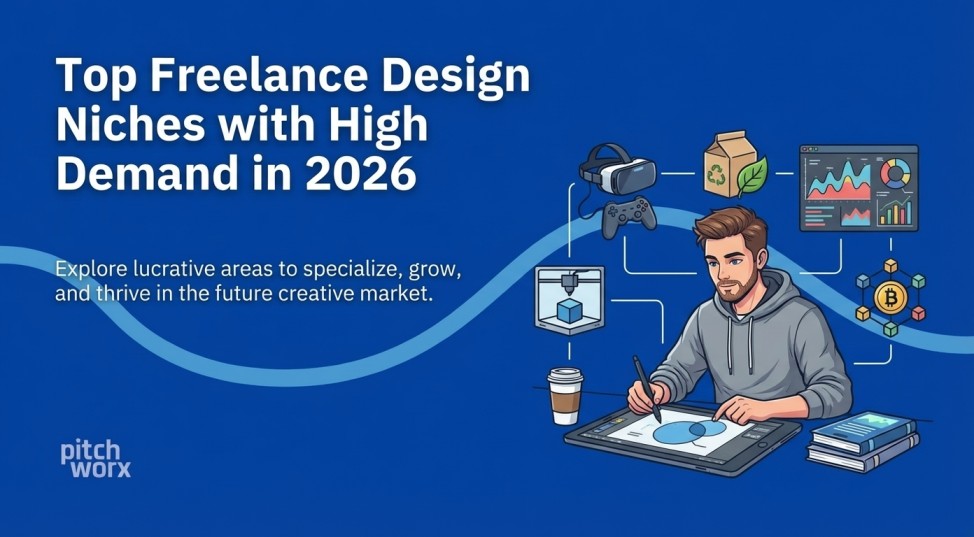 Top Freelance Design Niches with High Demand in 2026

Explore lucrative areas to specialize, grow, and thrive in the future creative market.

pitch worx